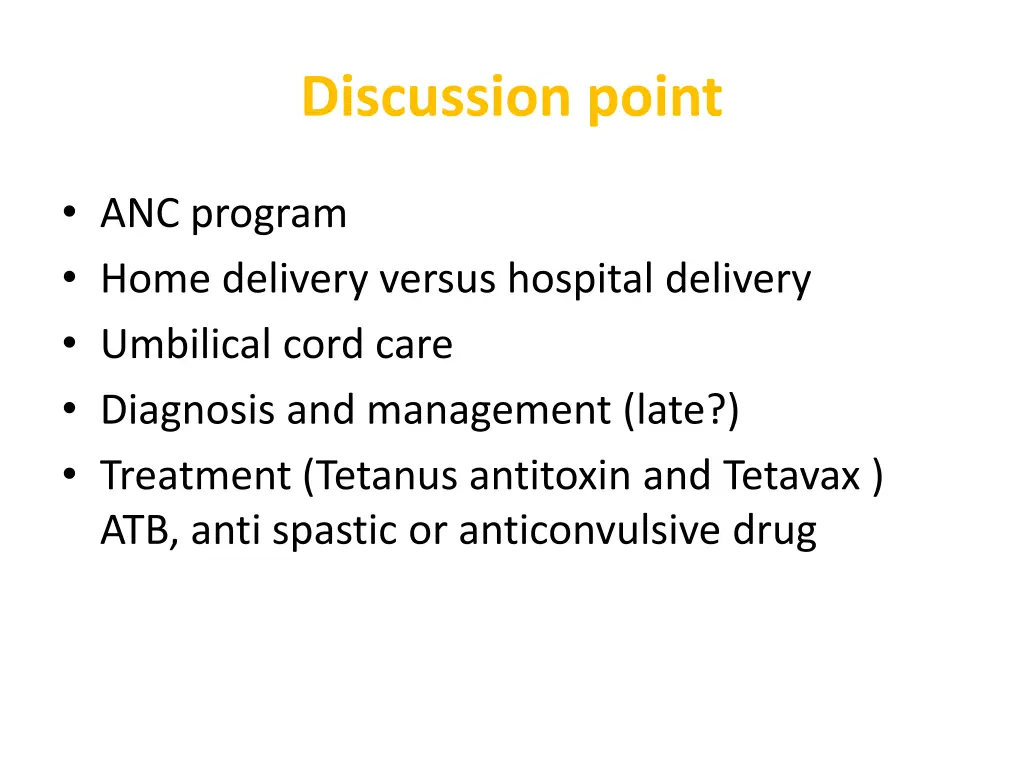 Discussion point

• ANC program
• Home delivery versus hospital delivery
• Umbilical cord care
• Diagnosis and management (late?)
• Treatment (Tetanus antitoxin and Tetavax ) ATB, anti spastic or anticonvulsive drug